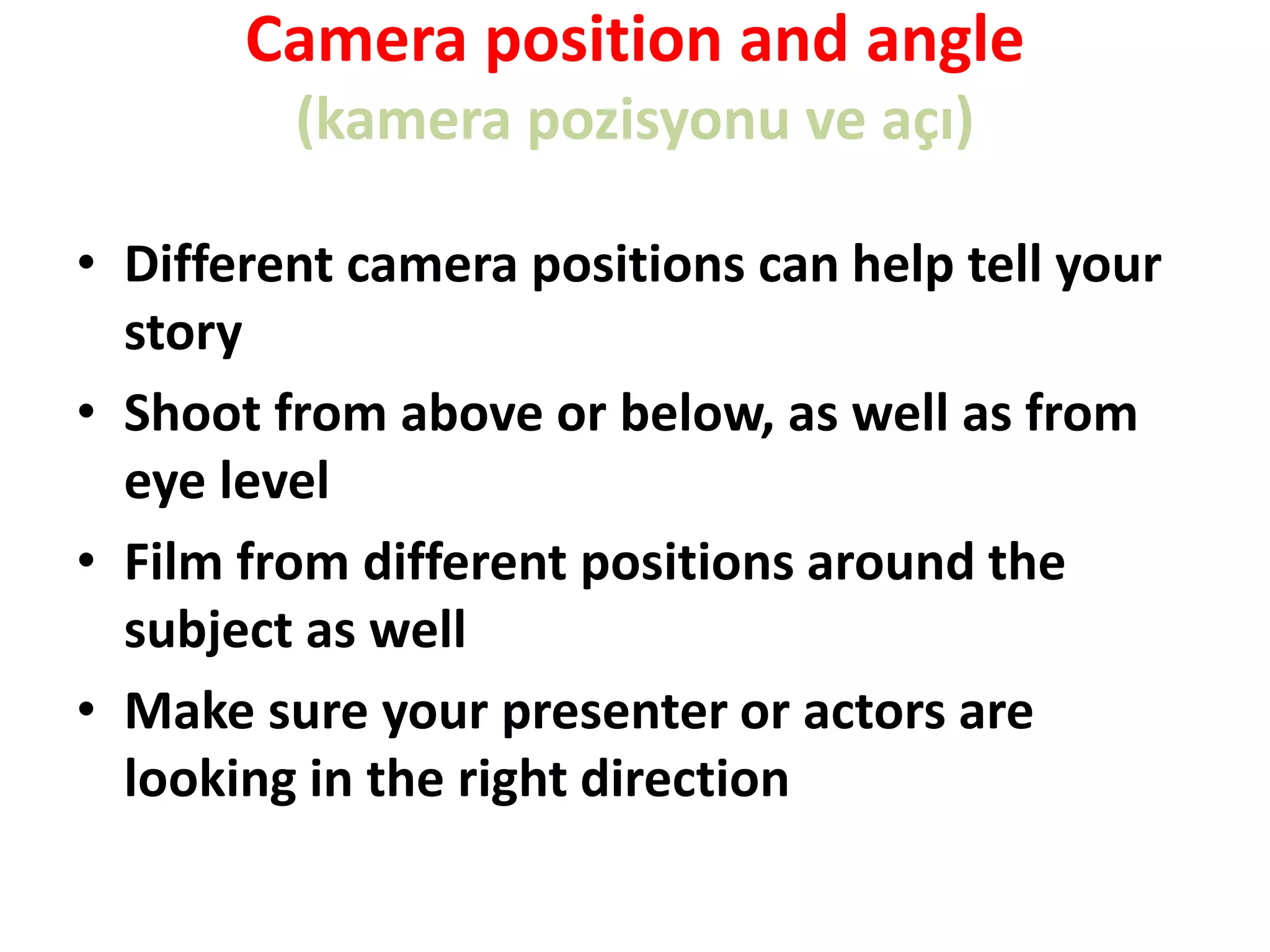 Camera position and angle
(kamera pozisyonu ve açı)

• Different camera positions can help tell your story
• Shoot from above or below, as well as from eye level
• Film from different positions around the subject as well
• Make sure your presenter or actors are looking in the right direction